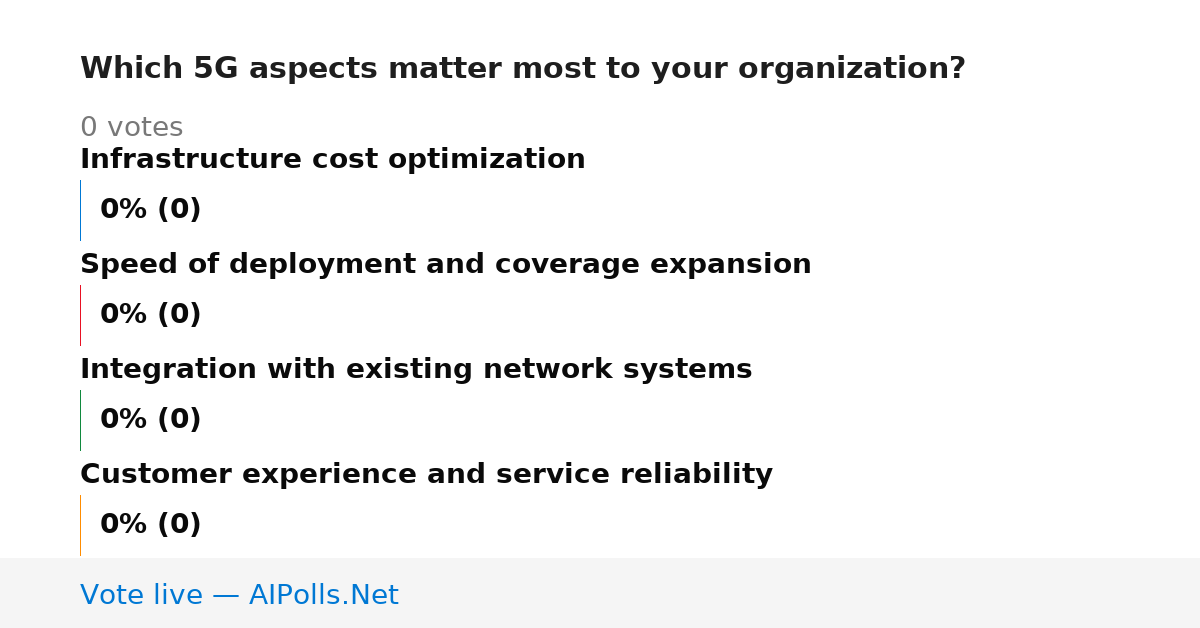 Which 5G aspects matter most to your organization?

0 votes

Infrastructure cost optimization

0% (0)

Speed of deployment and coverage expansion

0% (0)

Integration with existing network systems

0% (0)

Customer experience and service reliability

0% (0)

Vote live — AIPolls.Net